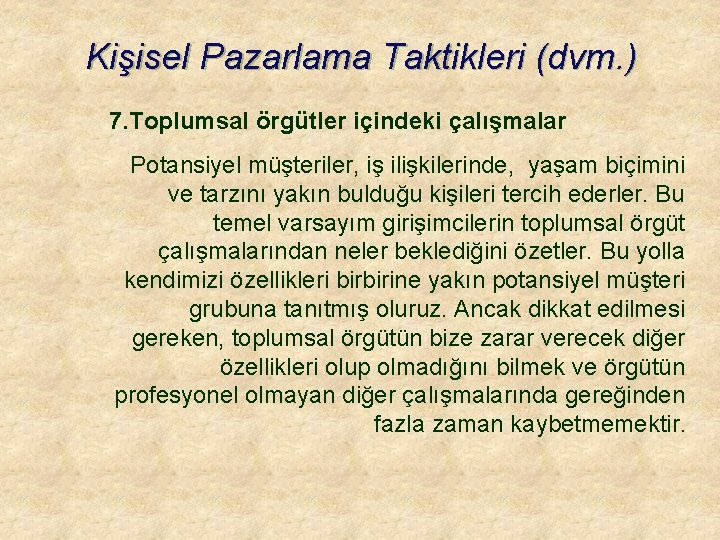 Kişisel Pazarlama Taktikleri (dvm.)

7.Toplumsal örgütler içindeki çalışmalar

Potansiyel müşteriler, iş ilişkilerinde, yaşam biçimini ve tarzını yakın bulduğu kişileri tercih ederler. Bu temel varsayım girişimcilerin toplumsal örgüt çalışmalarından neler beklediğini özetler. Bu yolla kendimizi özellikleri birbirine yakın potansiyel müşteri grubuna tanıtmış oluruz. Ancak dikkat edilmesi gereken, toplumsal örgütün bize zarar verecek diğer özellikleri olup olmadığını bilmek ve örgütün profesyonel olmayan diğer çalışmalarında gereğinden fazla zaman kaybetmemektir.